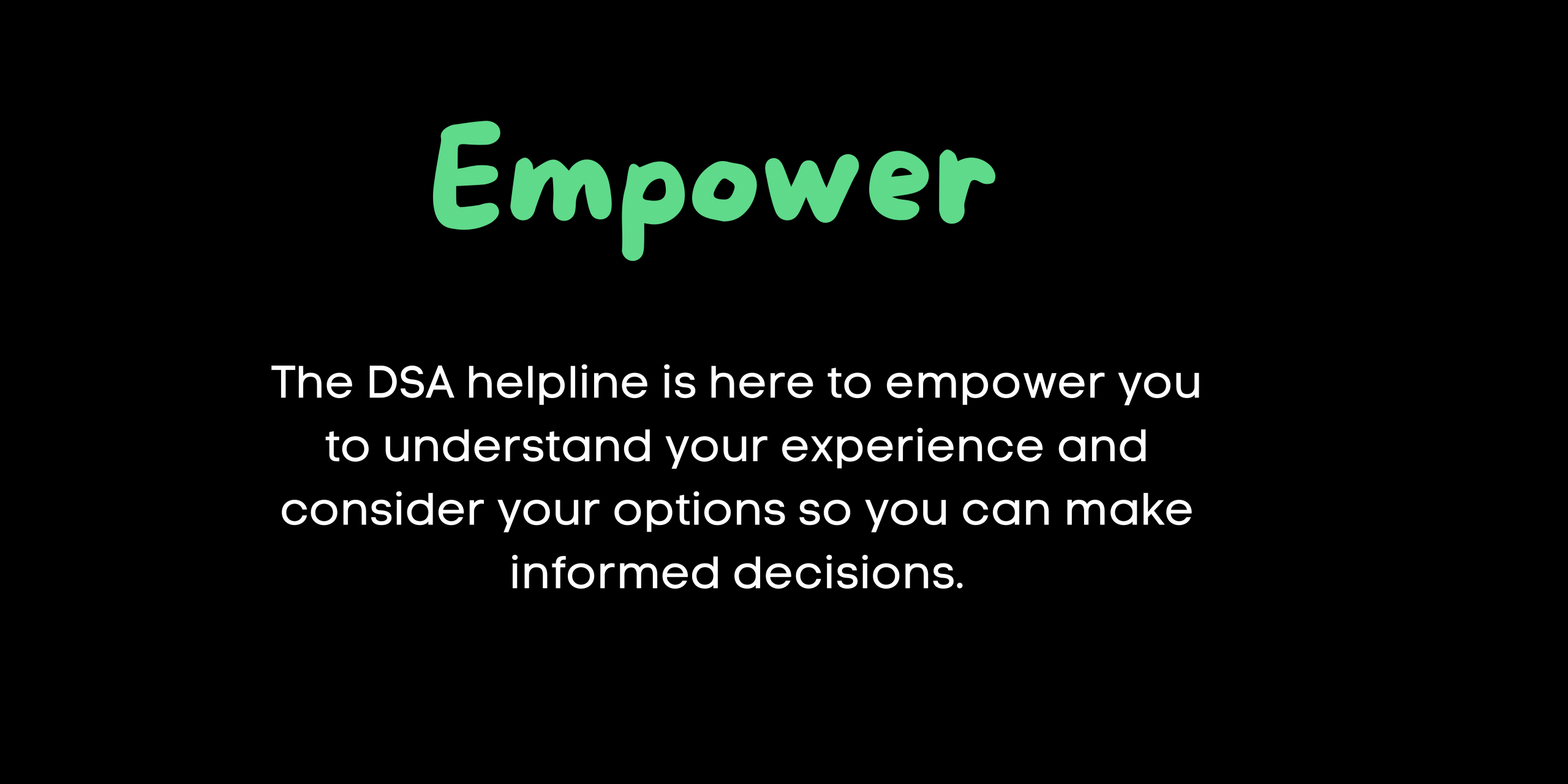 Empower

The DSA helpline is here to empower you to understand your experience and consider your options so you can make informed decisions.